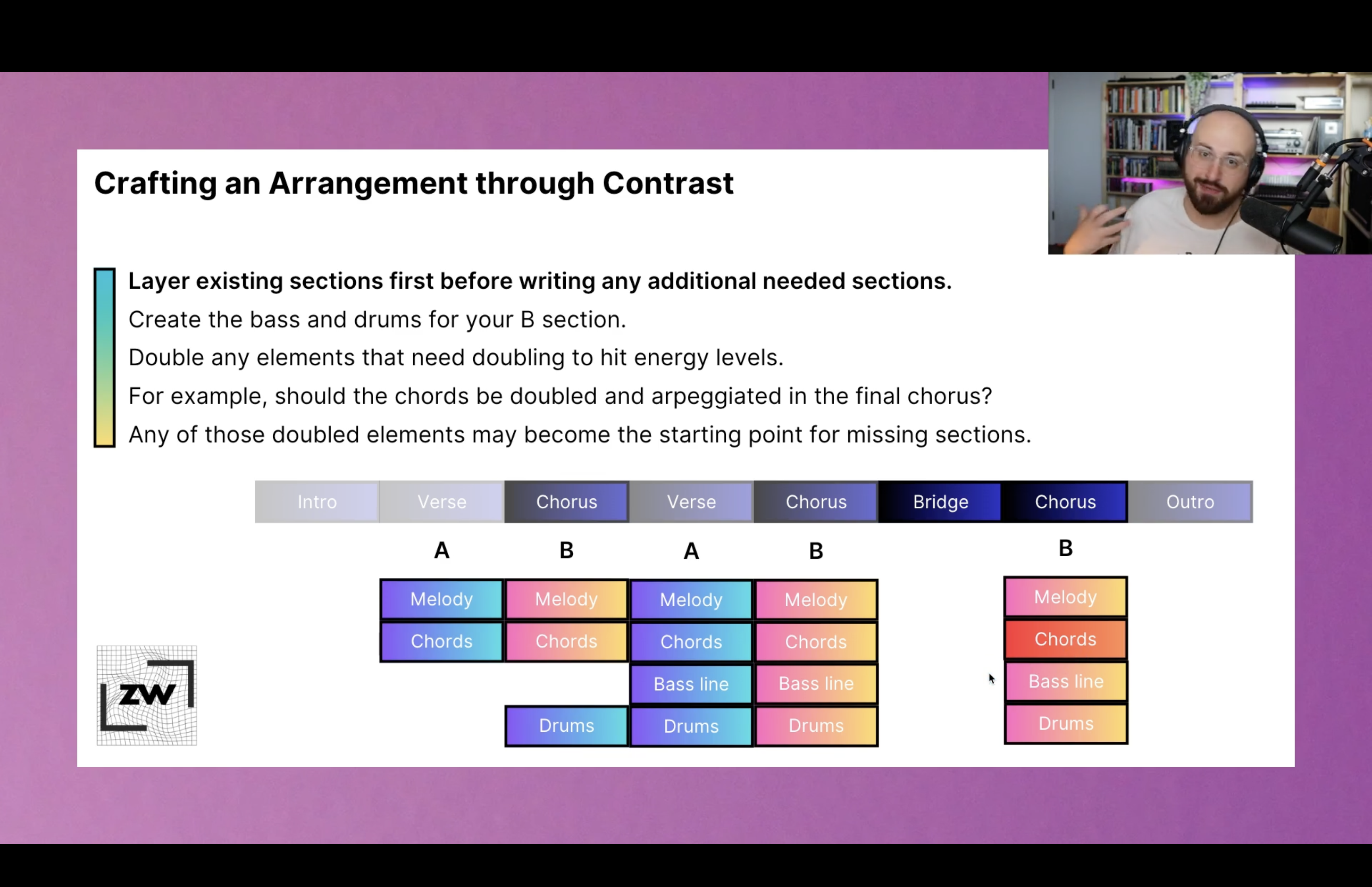 Crafting an Arrangement through Contrast

Layer existing sections first before writing any additional needed sections.

Create the bass and drums for your B section.

Double any elements that need doubling to hit energy levels.

For example, should the chords be doubled and arpeggiated in the final chorus?

Any of those doubled elements may become the starting point for missing sections.

| Intro | Verse | Chorus | Verse | Chorus | Bridge | Chorus | Outro |
|---|---|---|---|---|---|---|---|
| | A | B | A | B | | B | |
| | Melody | Melody | Melody | Melody | | Melody | |
| | Chords | Chords | Chords | Chords | | Chords | |
| | | | Bass line | Bass line | | Bass line | |
| | | Drums | Drums | Drums | | Drums | |

ZW